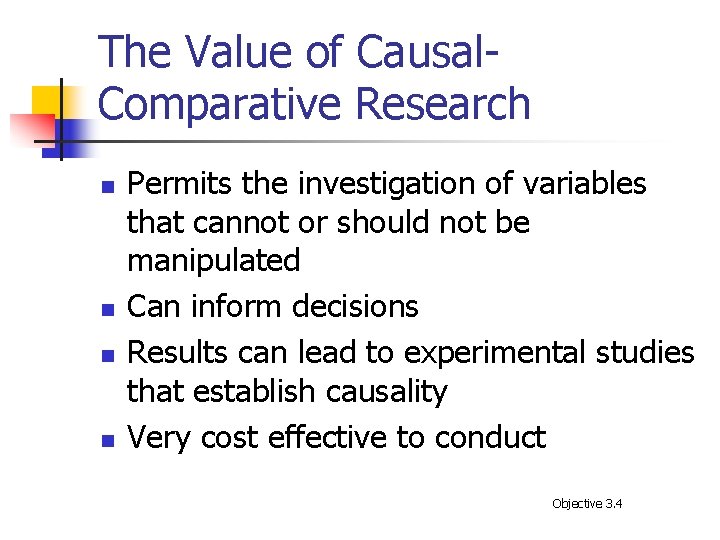 The Value of Causal-Comparative Research

- Permits the investigation of variables that cannot or should not be manipulated
- Can inform decisions
- Results can lead to experimental studies that establish causality
- Very cost effective to conduct

Objective 3.4